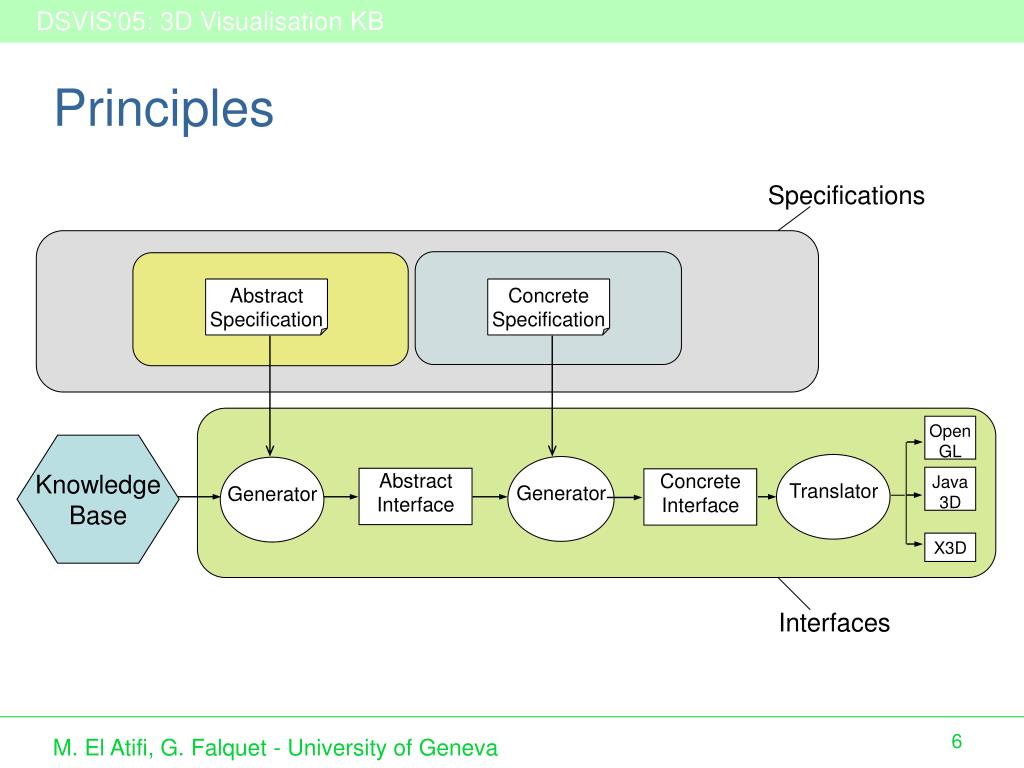 DSVIS'05: 3D Visualisation KB

Principles

Specifications

Abstract Specification

Concrete Specification

Knowledge Base

Generator

Abstract Interface

Generator

Concrete Interface

Translator

Open GL

Java 3D

X3D

Interfaces

M. El Atifi, G. Falquet - University of Geneva

6